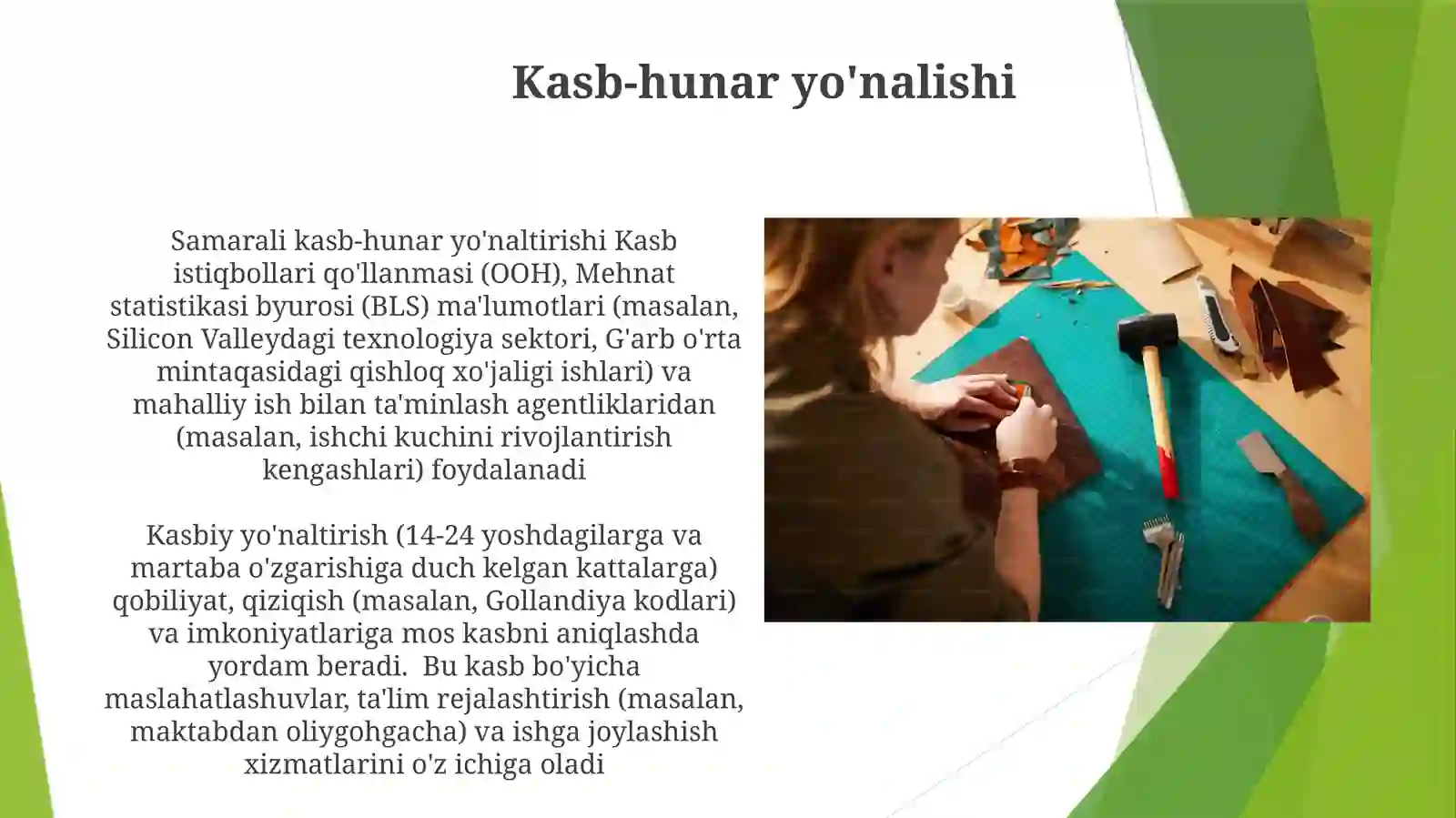 Kasb-hunar yo'nalishi

Samarali kasb-hunar yo'naltirishi Kasb istiqbollari qo'llanmasi (OOH), Mehnat statistikasi byurosi (BLS) ma'lumotlari (masalan, Silicon Valleydagi texnologiya sektori, G'arb o'rta mintaqasidagi qishloq xo'jaligi ishlari) va mahalliy ish bilan ta'minlash agentliklaridan (masalan, ishchi kuchini rivojlantirish kengashlari) foydalanadi

Kasbiy yo'naltirish (14-24 yoshdagilarga va martaba o'zgarishiga duch kelgan kattalarga) qobiliyat, qiziqish (masalan, Gollandiya kodlari) va imkoniyatlariga mos kasbni aniqlashda yordam beradi. Bu kasb bo'yicha maslahatlashuvlar, ta'lim rejalashtirish (masalan, maktabdan oliygohgacha) va ishga joylashish xizmatlarini o'z ichiga oladi